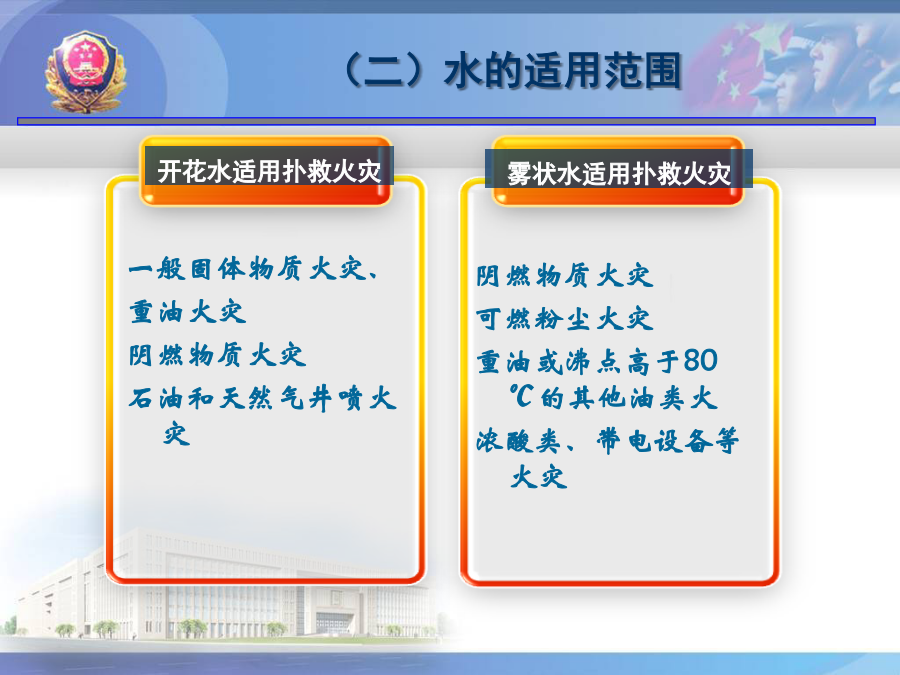 （二）水的适用范围

开花水适用扑救火灾

一般固体物质火灾、
重油火灾
阴燃物质火灾
石油和天然气井喷火灾

雾状水适用扑救火灾

阴燃物质火灾
可燃粉尘火灾
重油或沸点高于80℃的其他油类火
浓酸类、带电设备等火灾